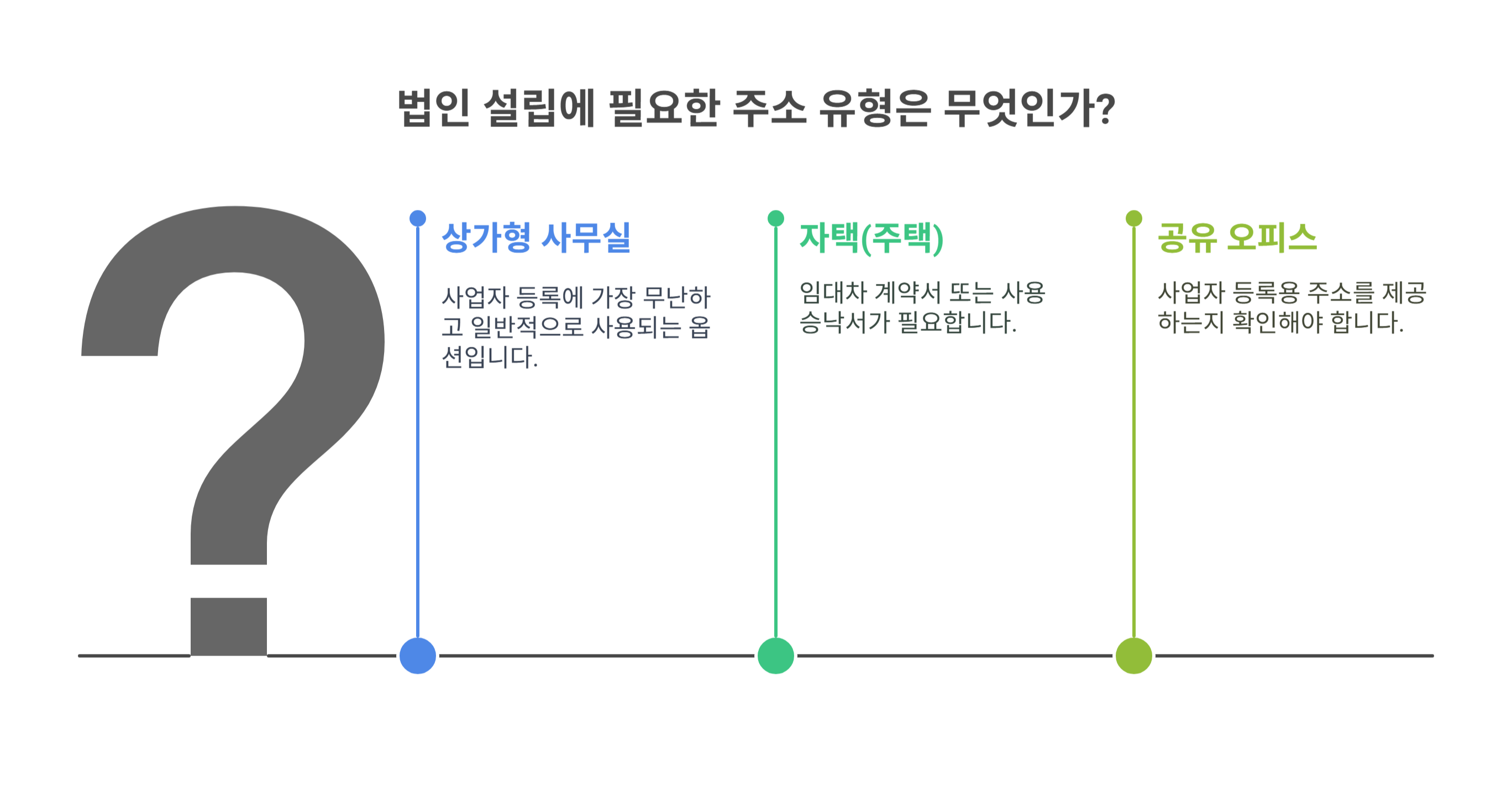 법인 설립에 필요한 주소 유형은 무엇인가?

상가형 사무실

사업자 등록에 가장 무난하고 일반적으로 사용되는 옵션입니다.

자택(주택)

임대차 계약서 또는 사용 승낙서가 필요합니다.

공유 오피스

사업자 등록용 주소를 제공하는지 확인해야 합니다.